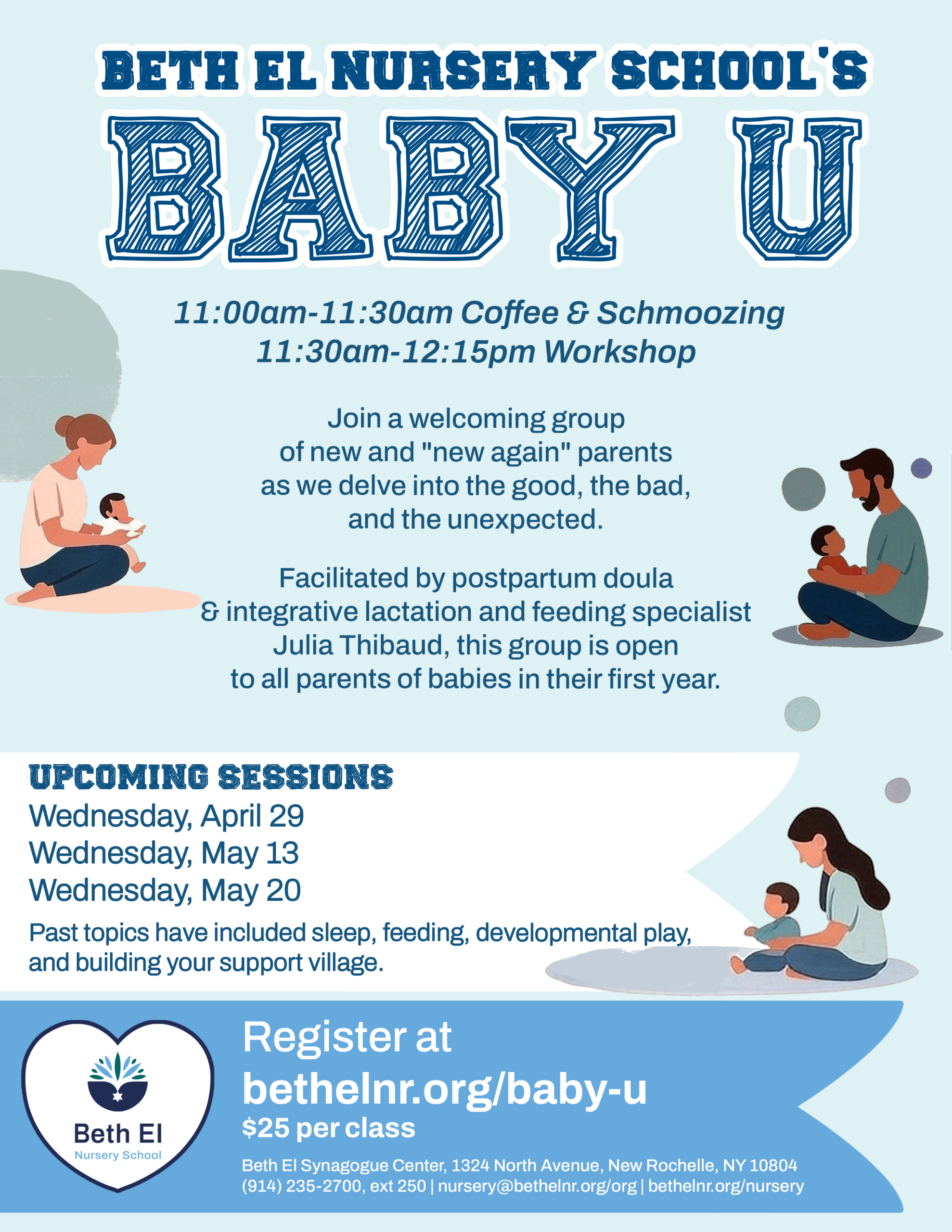 BETH EL NURSERY SCHOOL'S

BABY U

11:00am-11:30am Coffee & Schmoozing
11:30am-12:15pm Workshop

Join a welcoming group of new and "new again" parents as we delve into the good, the bad, and the unexpected.

Facilitated by postpartum doula & integrative lactation and feeding specialist Julia Thibaud, this group is open to all parents of babies in their first year.

UPCOMING SESSIONS
Wednesday, April 29
Wednesday, May 13
Wednesday, May 20

Past topics have included sleep, feeding, developmental play, and building your support village.

Beth El
Nursery School

Register at
bethelnr.org/baby-u
$25 per class

Beth El Synagogue Center, 1324 North Avenue, New Rochelle, NY 10804
(914) 235-2700, ext 250 | nursery@bethelnr.org/org | bethelnr.org/nursery